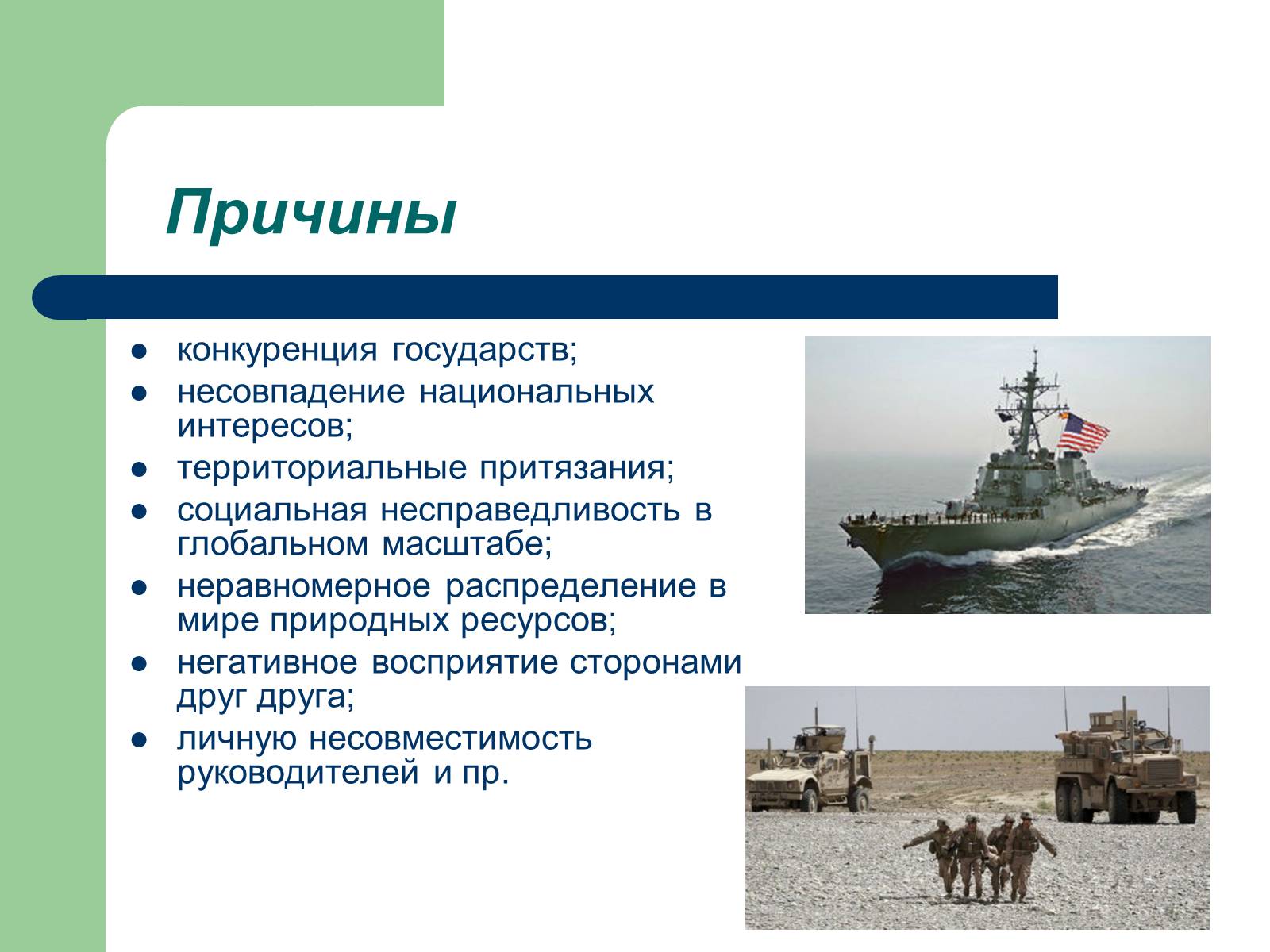 Причины

- конкуренция государств;
- несовпадение национальных интересов;
- территориальные притязания;
- социальная несправедливость в глобальном масштабе;
- неравномерное распределение в мире природных ресурсов;
- негативное восприятие сторонами друг друга;
- личную несовместимость руководителей и пр.